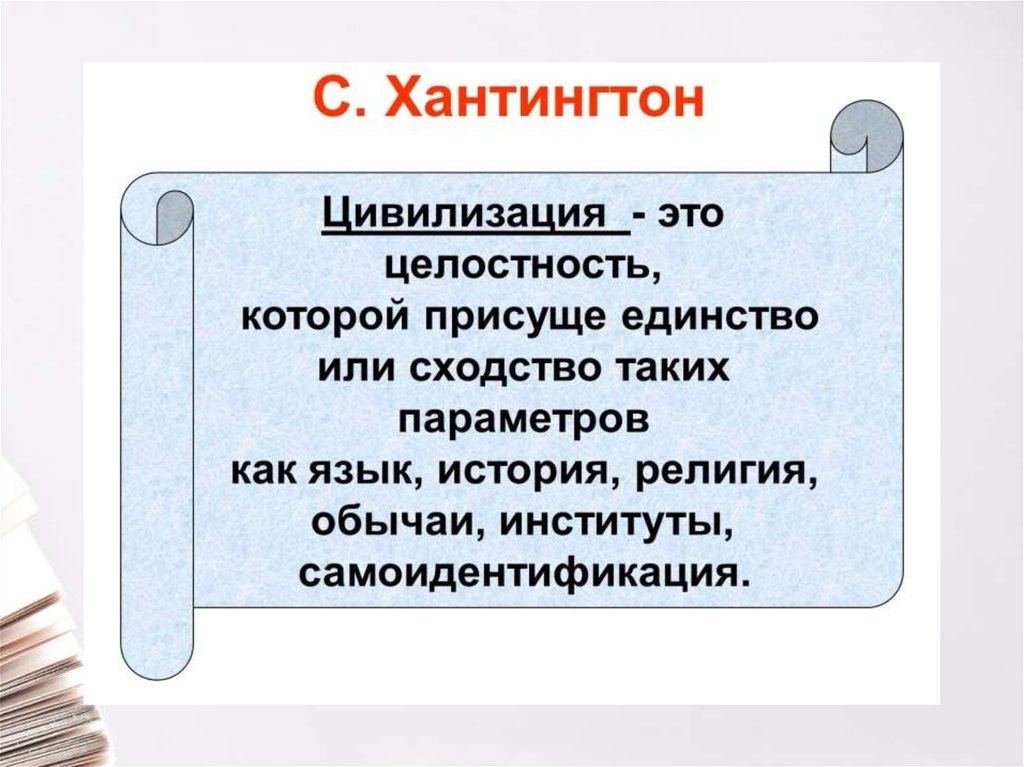 С. Хантингтон

Цивилизация - это целостность, которой присуще единство или сходство таких параметров как язык, история, религия, обычаи, институты, самоидентификация.